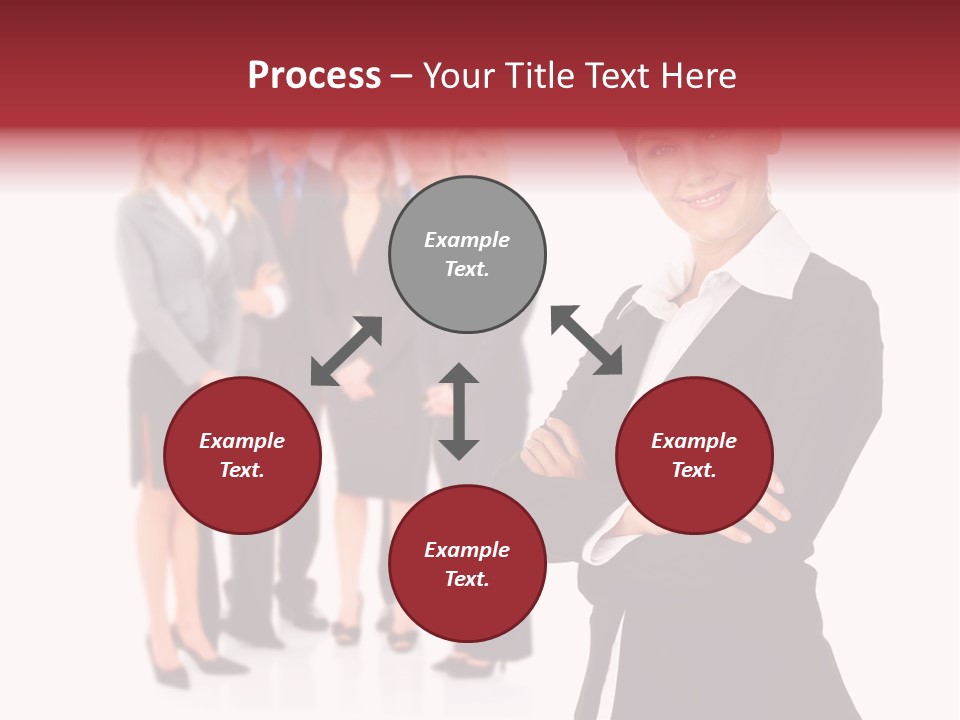 Process – Your Title Text Here

Example Text.

Example Text.

Example Text.

Example Text.